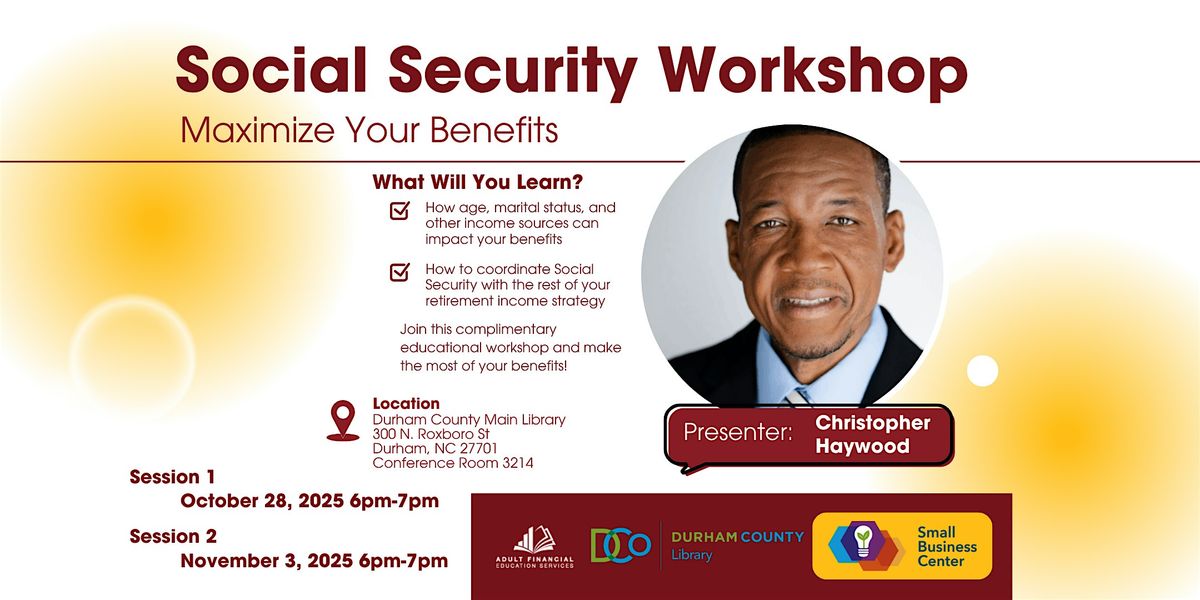 Social Security Workshop
Maximize Your Benefits

What Will You Learn?

How age, marital status, and other income sources can impact your benefits

How to coordinate Social Security with the rest of your retirement income strategy

Join this complimentary educational workshop and make the most of your benefits!

Location
Durham County Main Library
300 N. Roxboro St
Durham, NC 27701
Conference Room 3214

Presenter: Christopher Haywood

Session 1
October 28, 2025 6pm-7pm

Session 2
November 3, 2025 6pm-7pm

ADULT FINANCIAL EDUCATION SERVICES

DCO DURHAM COUNTY Library

Small Business Center